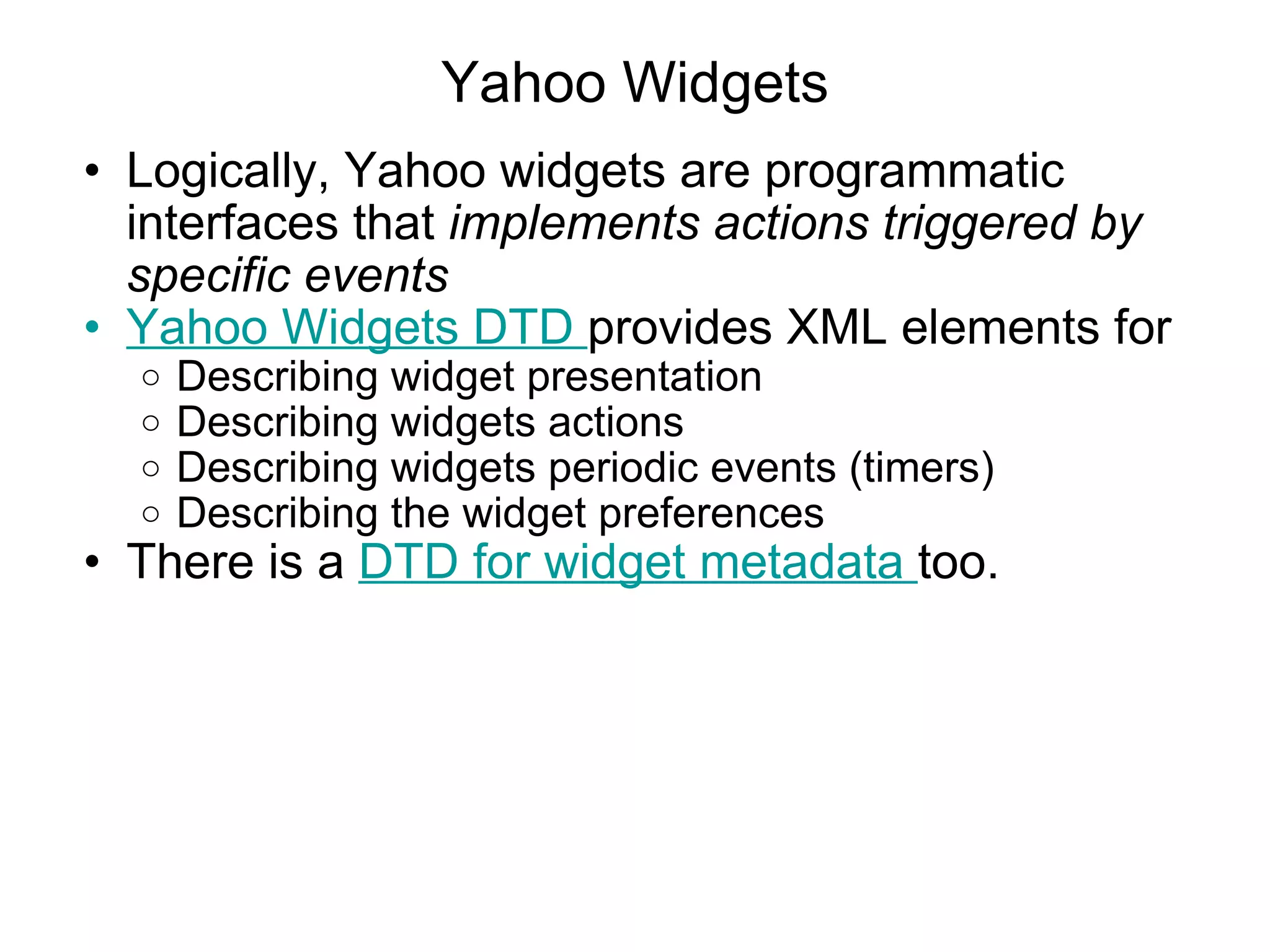 Yahoo Widgets

• Logically, Yahoo widgets are programmatic interfaces that implements actions triggered by specific events
• Yahoo Widgets DTD provides XML elements for
  ○ Describing widget presentation
  ○ Describing widgets actions
  ○ Describing widgets periodic events (timers)
  ○ Describing the widget preferences
• There is a DTD for widget metadata too.